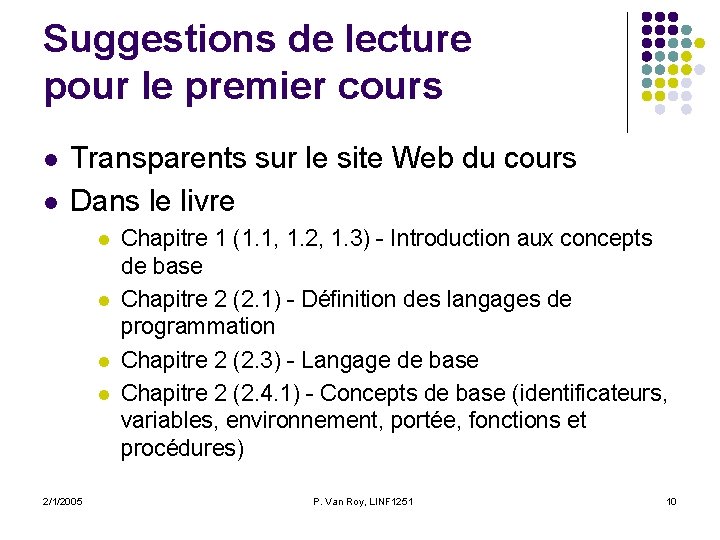 Suggestions de lecture pour le premier cours

- Transparents sur le site Web du cours
- Dans le livre
  - Chapitre 1 (1.1, 1.2, 1.3) - Introduction aux concepts de base
  - Chapitre 2 (2.1) - Définition des langages de programmation
  - Chapitre 2 (2.3) - Langage de base
  - Chapitre 2 (2.4.1) - Concepts de base (identificateurs, variables, environnement, portée, fonctions et procédures)

2/1/2005
P. Van Roy, LINF1251
10